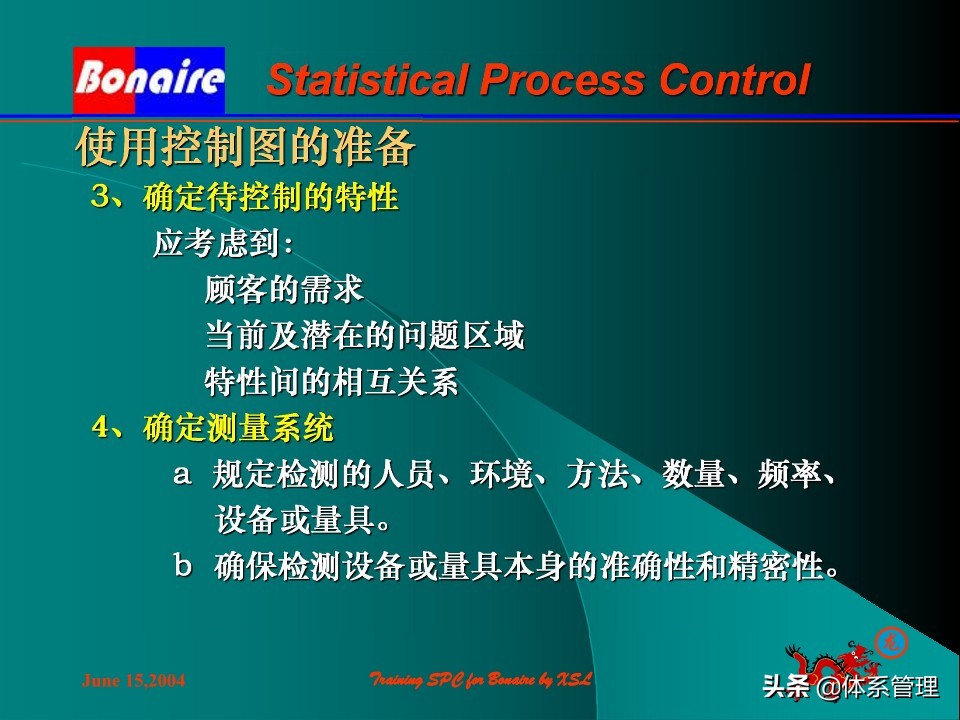 Bonaire

Statistical Process Control

使用控制图的准备

3、确定待控制的特性

应考虑到:

顾客的需求

当前及潜在的问题区域

特性间的相互关系

4、确定测量系统

a 规定检测的人员、环境、方法、数量、频率、设备或量具。

b 确保检测设备或量具本身的准确性和精密性。

June 15,2004

Training SPC for Bonaire by XSL

头条 @体系管理